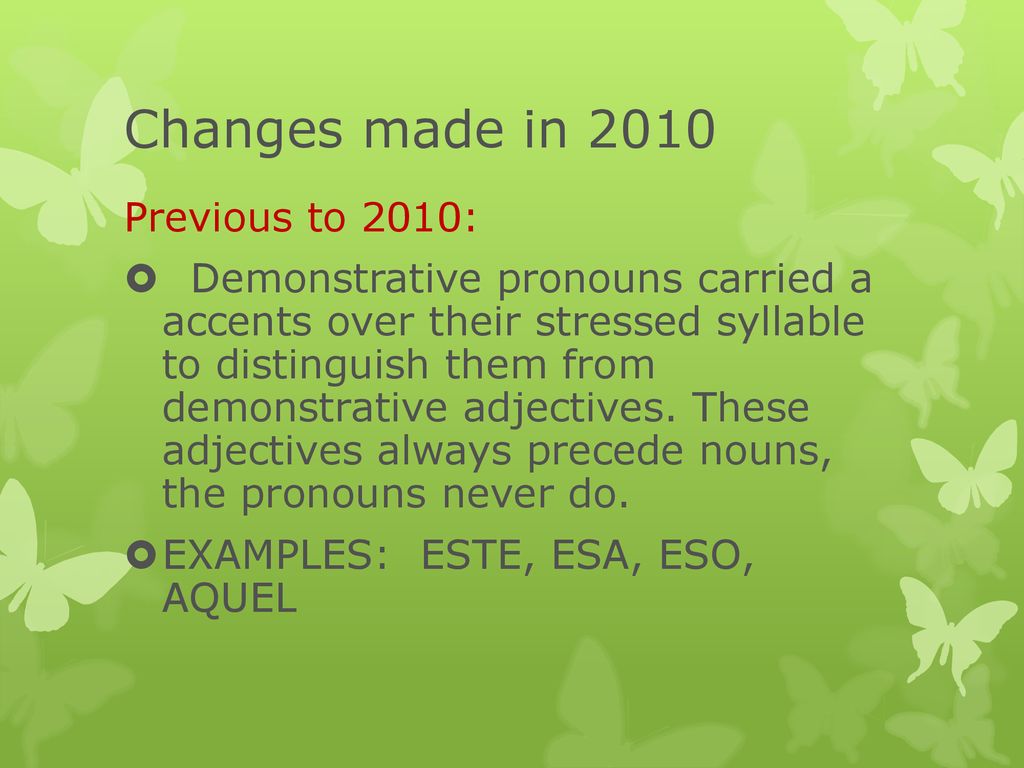 Changes made in 2010

Previous to 2010:

Demonstrative pronouns carried a accents over their stressed syllable to distinguish them from demonstrative adjectives. These adjectives always precede nouns, the pronouns never do.

EXAMPLES: ESTE, ESA, ESO, AQUEL